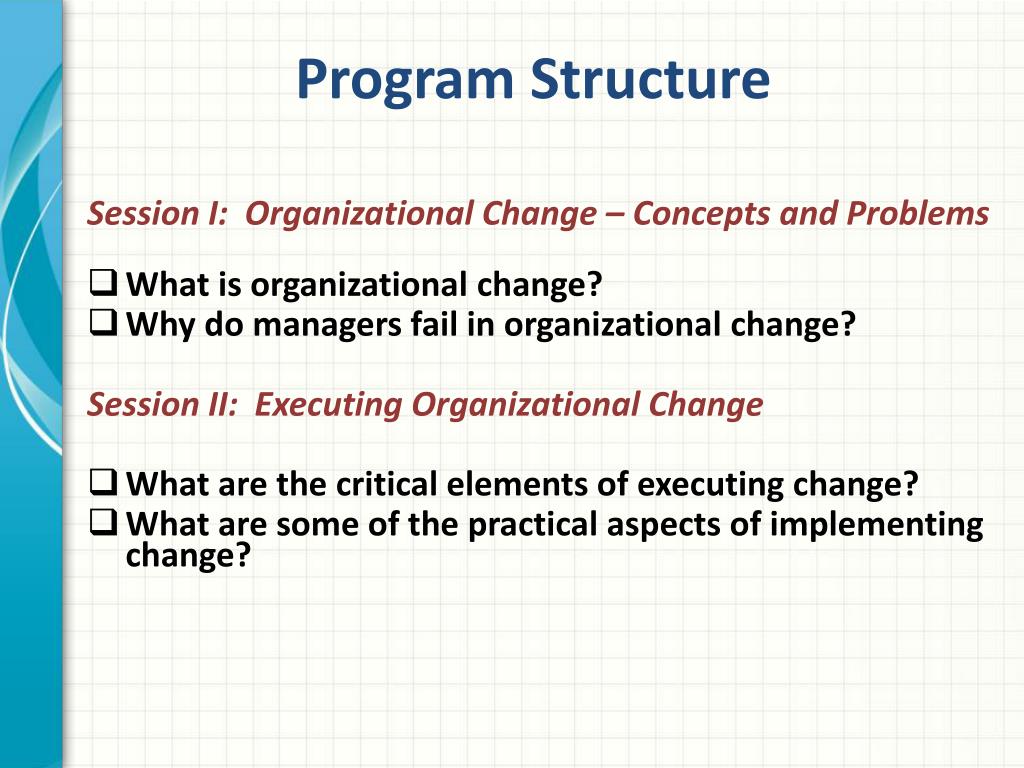 Program Structure

Session I: Organizational Change – Concepts and Problems

❑ What is organizational change?
❑ Why do managers fail in organizational change?

Session II: Executing Organizational Change

❑ What are the critical elements of executing change?
❑ What are some of the practical aspects of implementing change?